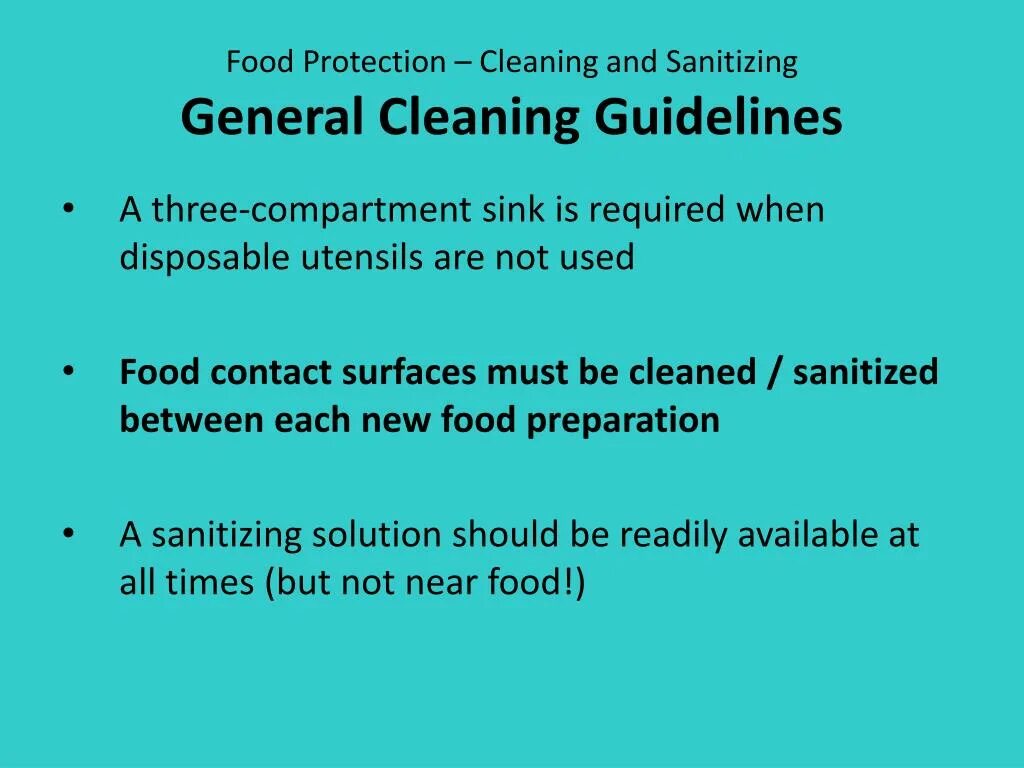 Food Protection – Cleaning and Sanitizing
General Cleaning Guidelines

• A three-compartment sink is required when disposable utensils are not used

• Food contact surfaces must be cleaned / sanitized between each new food preparation

• A sanitizing solution should be readily available at all times (but not near food!)